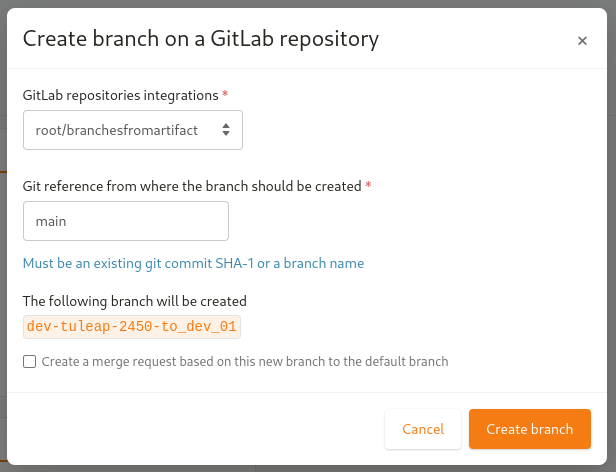 Create branch on a GitLab repository ×

GitLab repositories integrations *

root/branchesfromartifact

Git reference from where the branch should be created *

main

Must be an existing git commit SHA-1 or a branch name

The following branch will be created

dev-tuleap-2450-to_dev_01

Create a merge request based on this new branch to the default branch

Cancel

Create branch